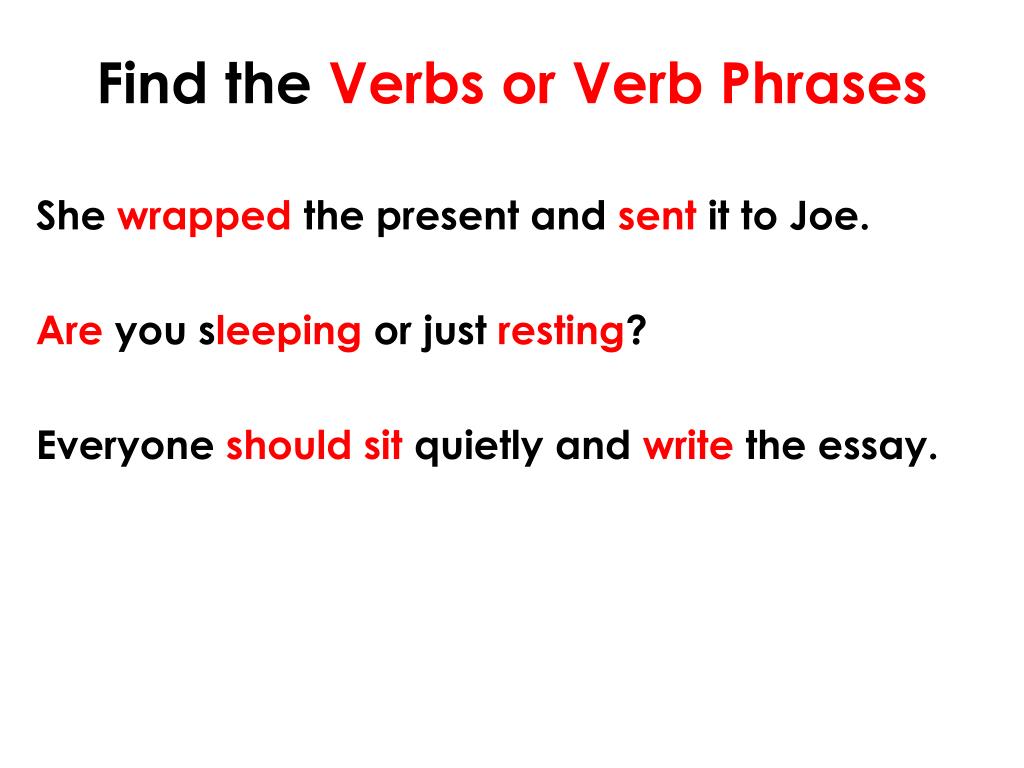 Find the Verbs or Verb Phrases

She wrapped the present and sent it to Joe.

Are you sleeping or just resting?

Everyone should sit quietly and write the essay.